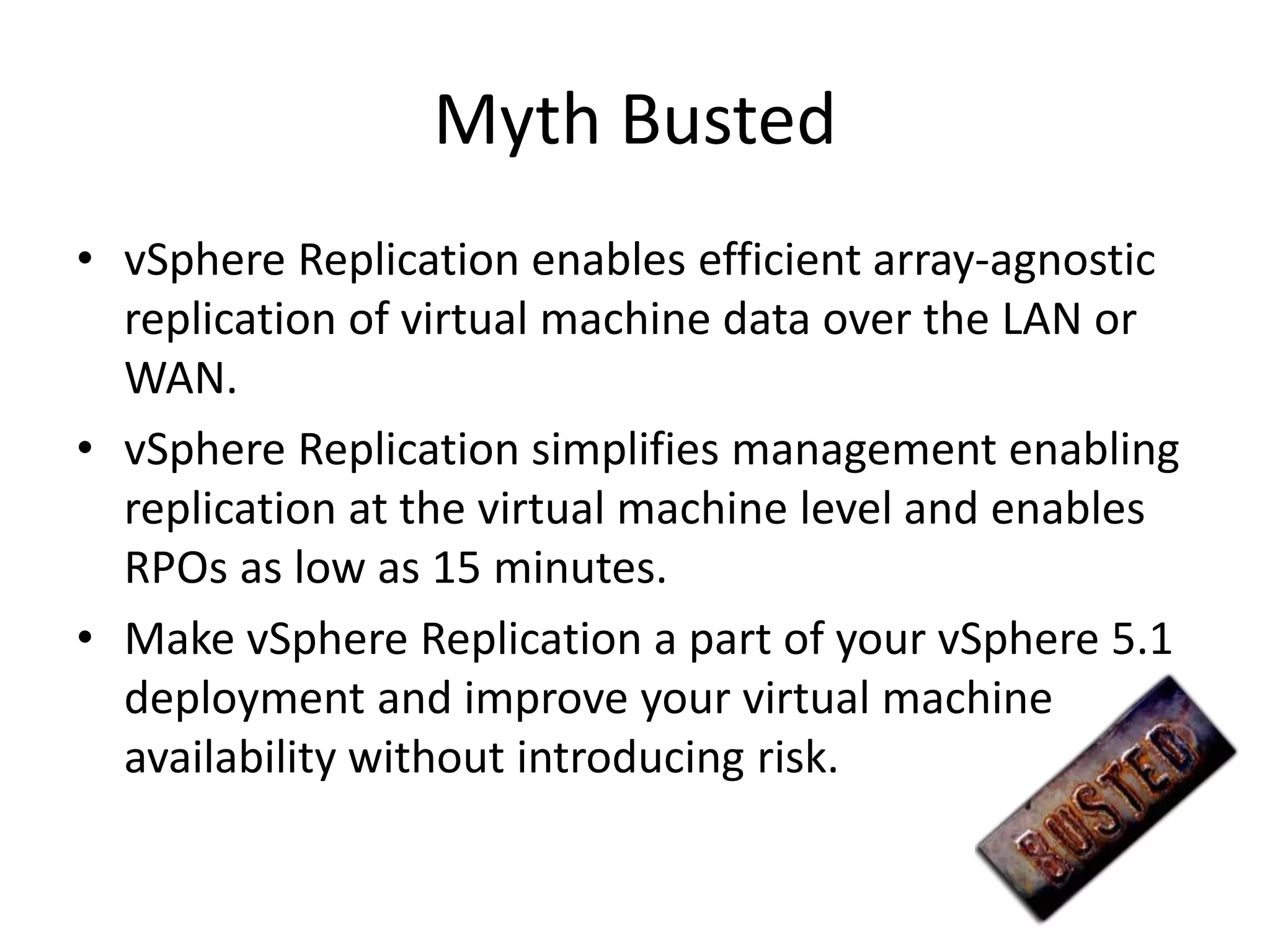 Myth Busted

• vSphere Replication enables efficient array-agnostic replication of virtual machine data over the LAN or WAN.

• vSphere Replication simplifies management enabling replication at the virtual machine level and enables RPOs as low as 15 minutes.

• Make vSphere Replication a part of your vSphere 5.1 deployment and improve your virtual machine availability without introducing risk.

BUSTED